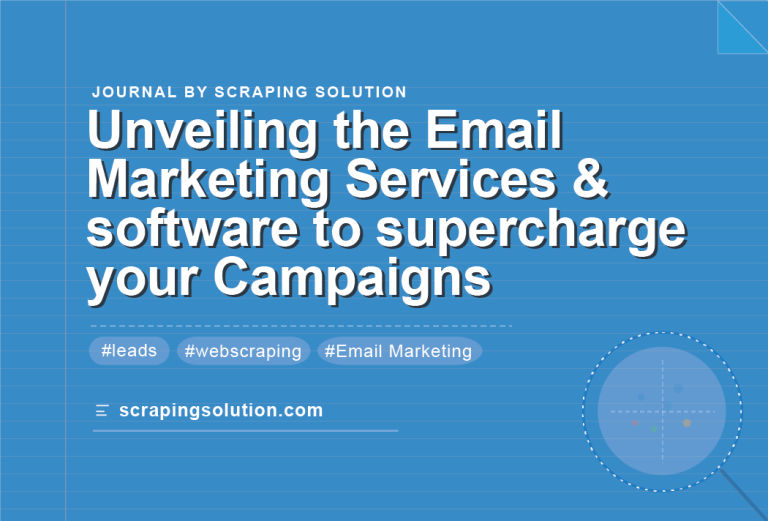 JOURNAL BY SCRAPING SOLUTION

Unveiling the Email Marketing Services & software to supercharge your Campaigns

#leads #webscraping #Email Marketing

scrapingsolution.com